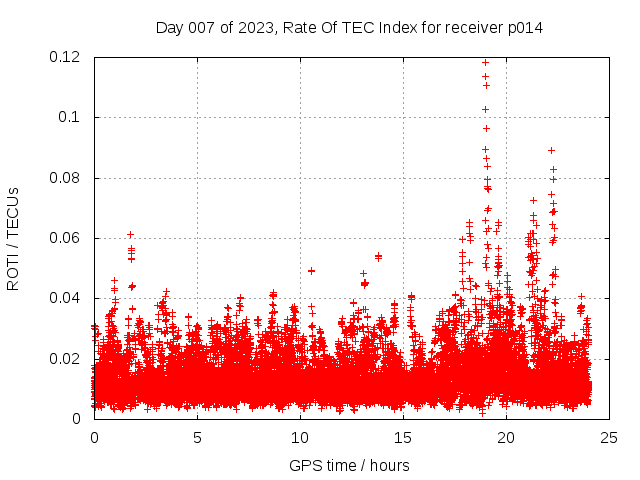 Day 007 of 2023, Rate Of TEC Index for receiver p014

ROTI / TECUs

0.12
0.1
0.08
0.06
0.04
0.02
0

0
5
10
15
20
25

GPS time / hours